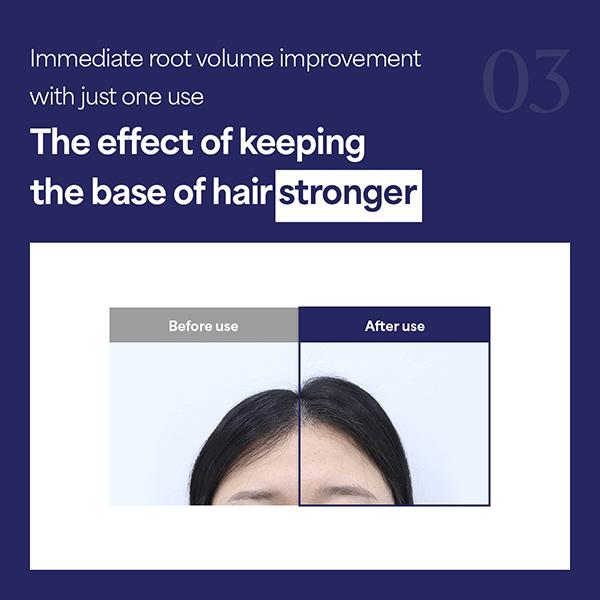 Immediate root volume improvement with just one use

03

The effect of keeping the base of hair stronger

Before use

After use